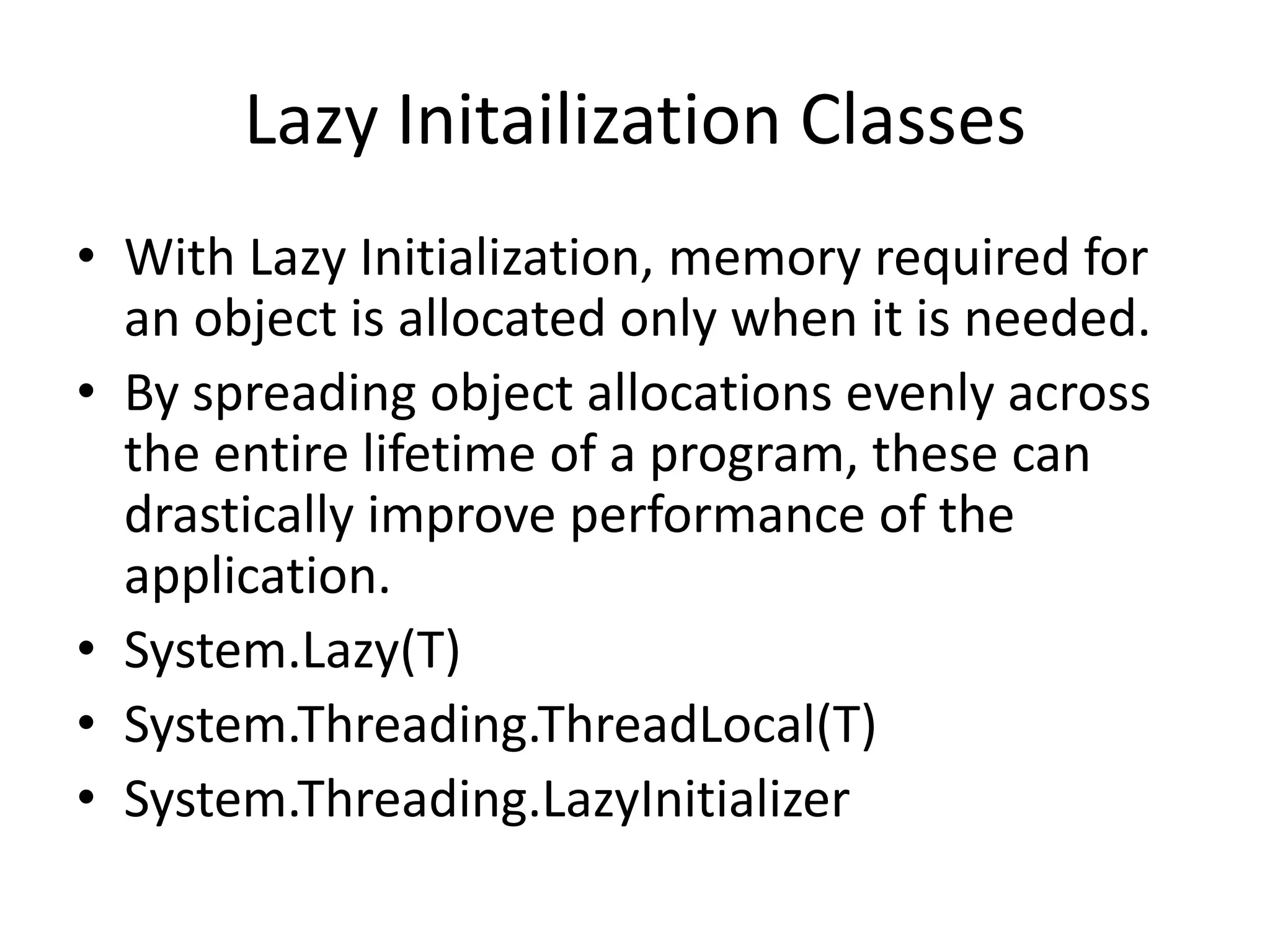 Lazy Initailization Classes

• With Lazy Initialization, memory required for an object is allocated only when it is needed.
• By spreading object allocations evenly across the entire lifetime of a program, these can drastically improve performance of the application.
• System.Lazy(T)
• System.Threading.ThreadLocal(T)
• System.Threading.LazyInitializer